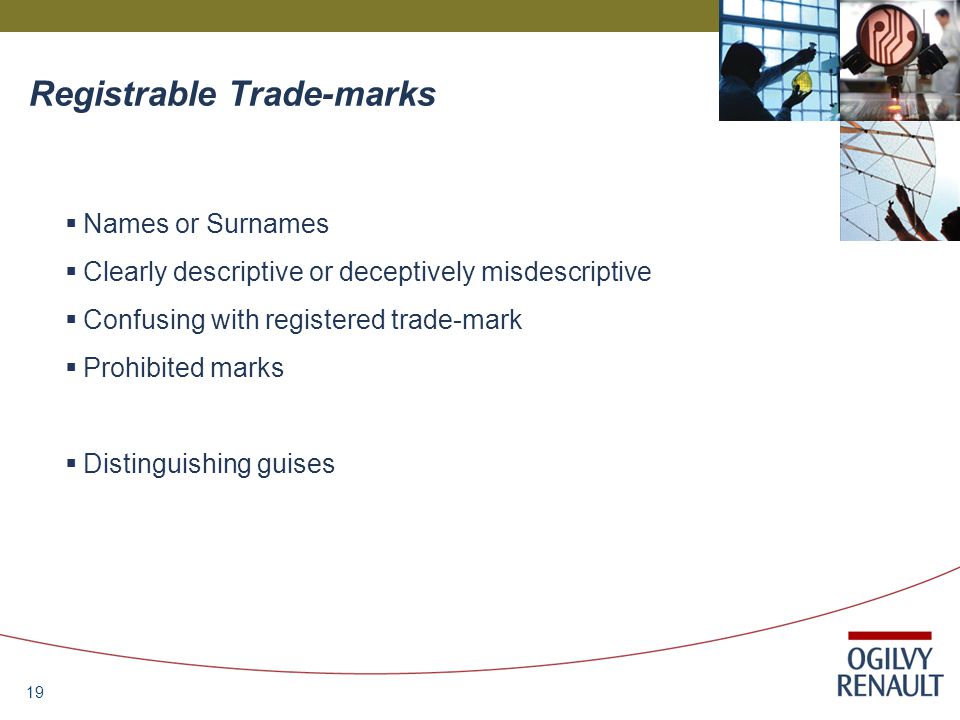 Registrable Trade-marks

▪ Names or Surnames
▪ Clearly descriptive or deceptively misdescriptive
▪ Confusing with registered trade-mark
▪ Prohibited marks

▪ Distinguishing guises

19

OGILVY
RENAULT